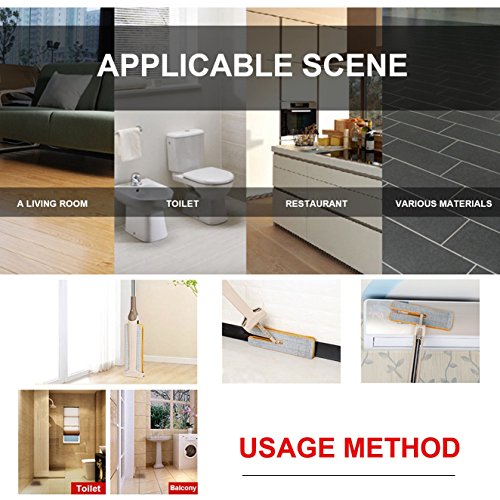 APPLICABLE SCENE

A LIVING ROOM

TOILET

RESTAURANT

VARIOUS MATERIALS

Toilet

Balcony

USAGE METHOD